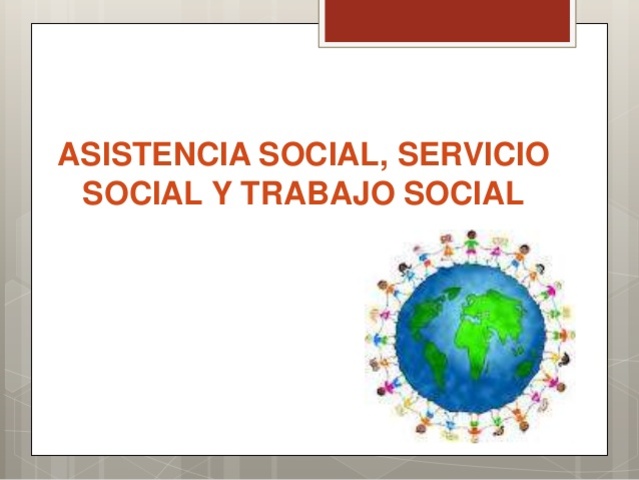 ASISTENCIA SOCIAL, SERVICIO SOCIAL Y TRABAJO SOCIAL